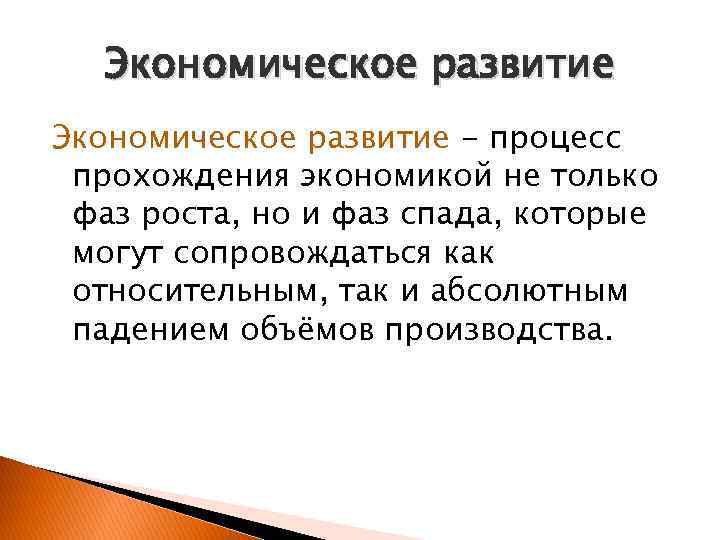 Экономическое развитие

Экономическое развитие – процесс прохождения экономикой не только фаз роста, но и фаз спада, которые могут сопровождаться как относительным, так и абсолютным падением объёмов производства.